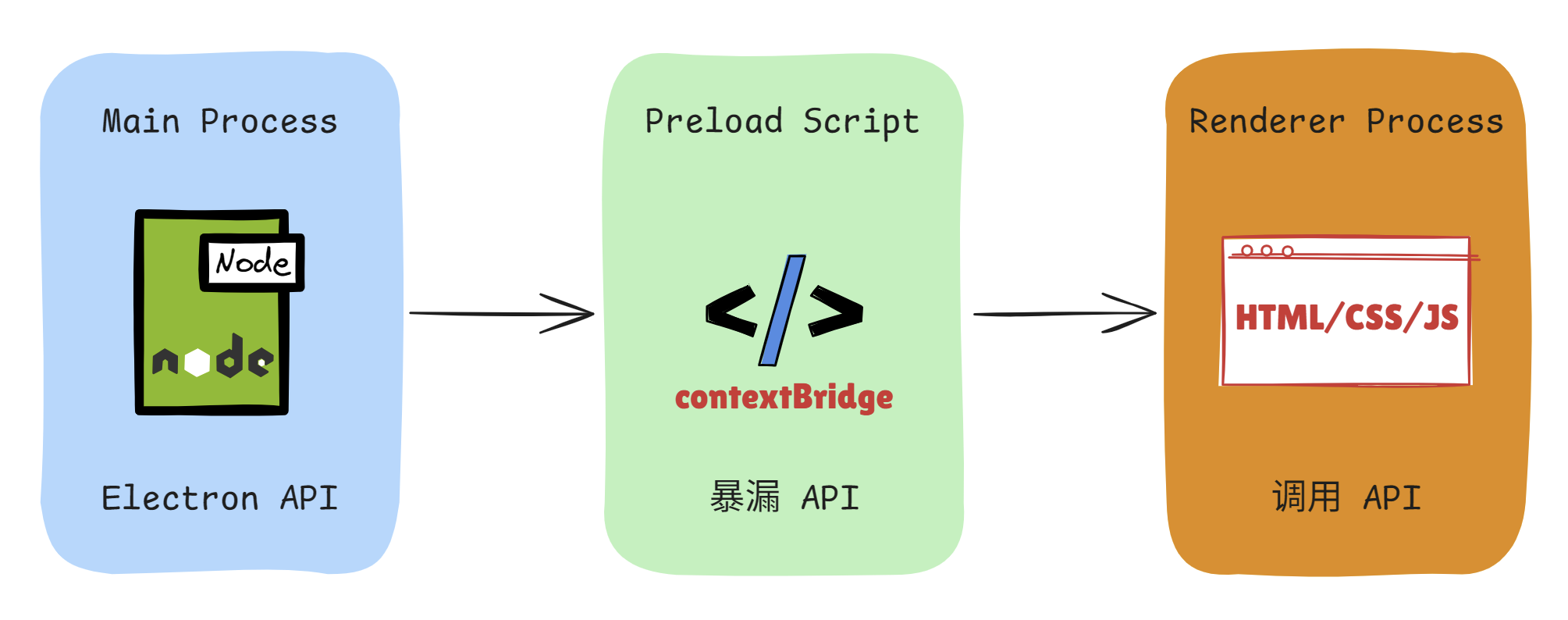 Main Process

Node

node

Electron API

Preload Script

</>

contextBridge

暴漏 API

Renderer Process

HTML/CSS/JS

调用 API